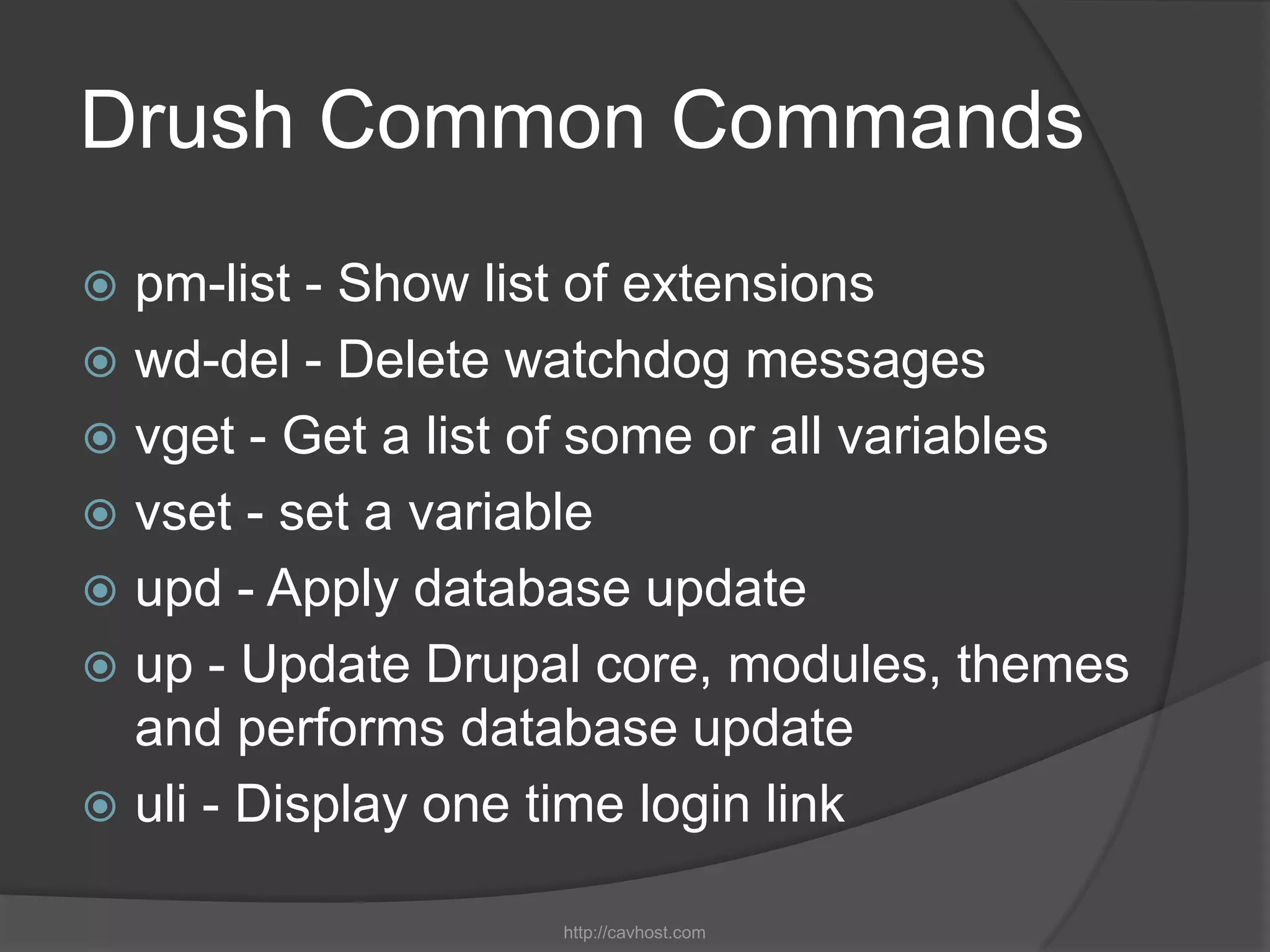 Drush Common Commands

pm-list - Show list of extensions
wd-del - Delete watchdog messages
vget - Get a list of some or all variables
vset - set a variable
upd - Apply database update
up - Update Drupal core, modules, themes and performs database update
uli - Display one time login link

http://cavhost.com